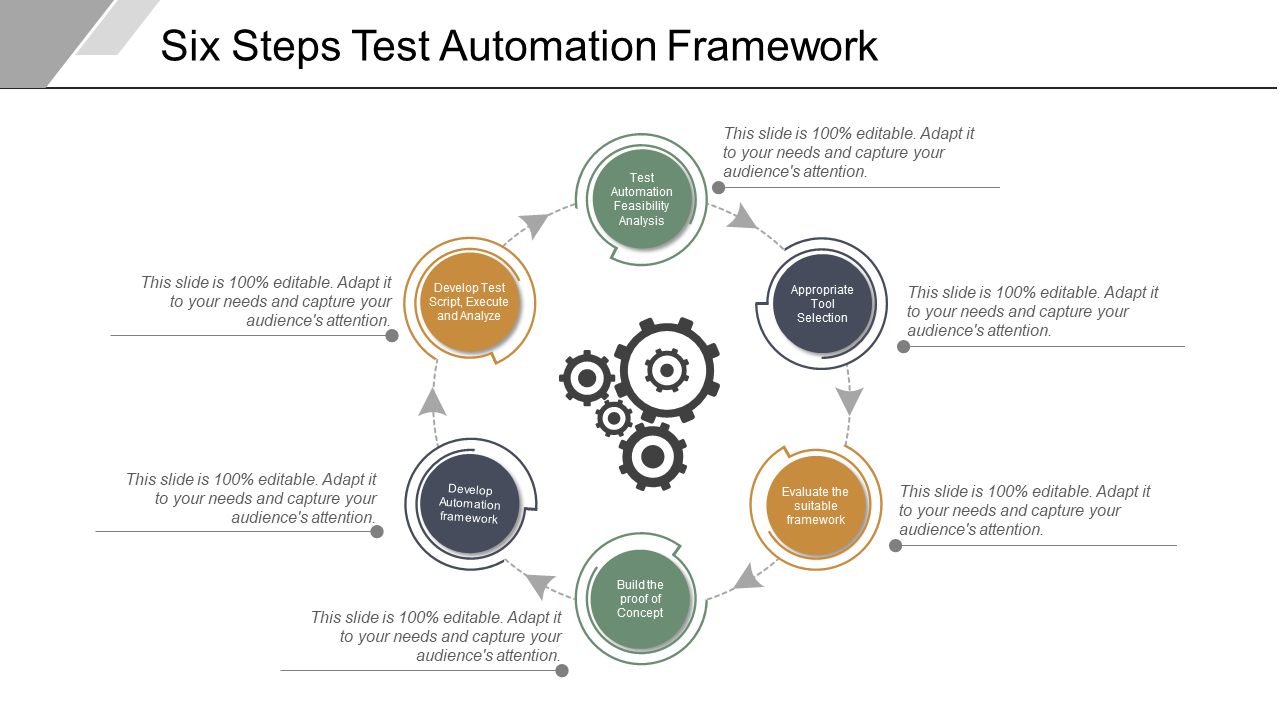 Six Steps Test Automation Framework

Test Automation Feasibility Analysis

This slide is 100% editable. Adapt it to your needs and capture your audience's attention.

Appropriate Tool Selection

This slide is 100% editable. Adapt it to your needs and capture your audience's attention.

Evaluate the suitable framework

This slide is 100% editable. Adapt it to your needs and capture your audience's attention.

Build the proof of Concept

This slide is 100% editable. Adapt it to your needs and capture your audience's attention.

Develop Automation framework

This slide is 100% editable. Adapt it to your needs and capture your audience's attention.

Develop Test Script, Execute and Analyze

This slide is 100% editable. Adapt it to your needs and capture your audience's attention.